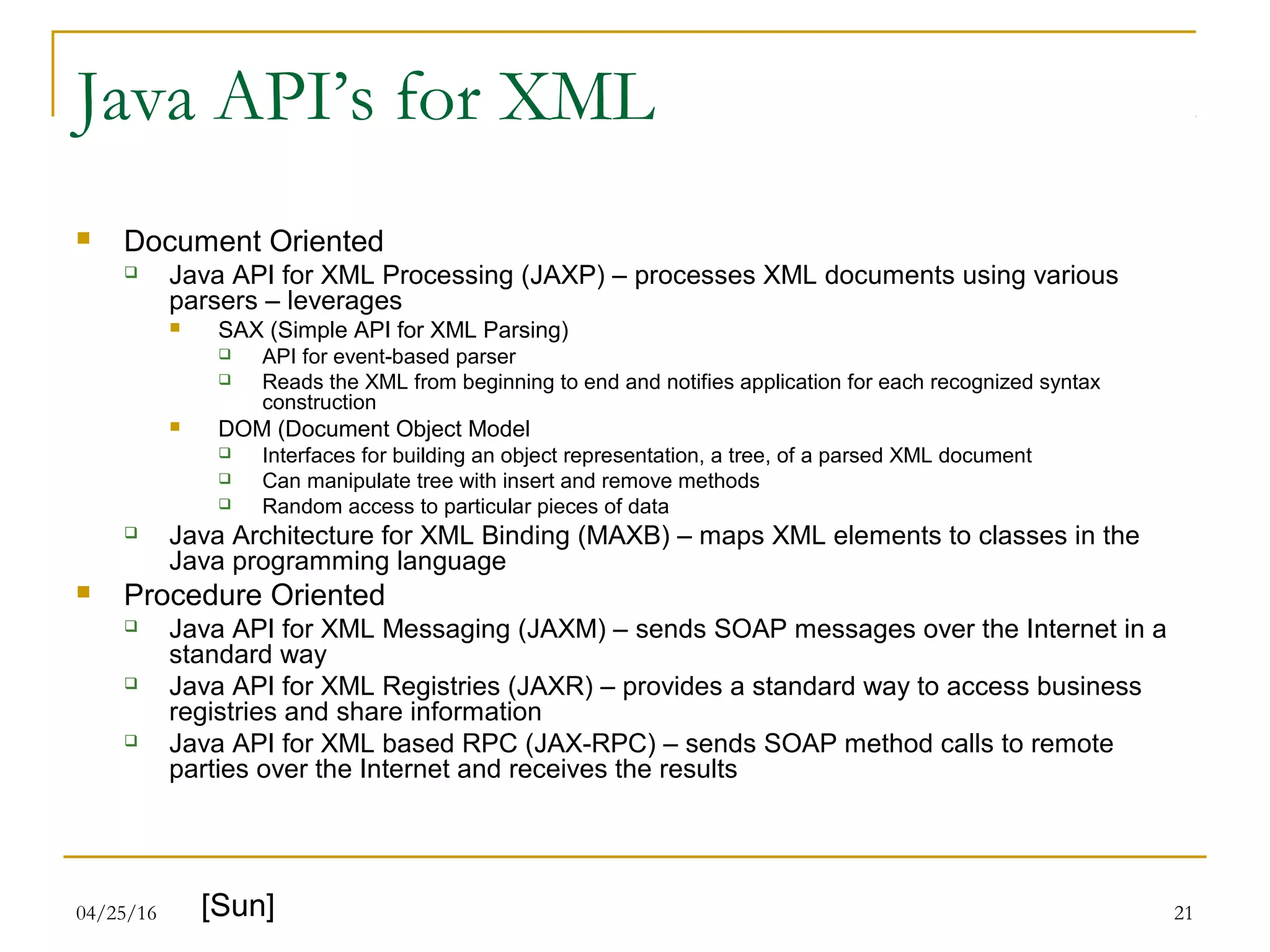 Java API's for XML

Document Oriented
Java API for XML Processing (JAXP) – processes XML documents using various parsers – leverages
SAX (Simple API for XML Parsing)
API for event-based parser
Reads the XML from beginning to end and notifies application for each recognized syntax construction
DOM (Document Object Model
Interfaces for building an object representation, a tree, of a parsed XML document
Can manipulate tree with insert and remove methods
Random access to particular pieces of data
Java Architecture for XML Binding (MAXB) – maps XML elements to classes in the Java programming language
Procedure Oriented
Java API for XML Messaging (JAXM) – sends SOAP messages over the Internet in a standard way
Java API for XML Registries (JAXR) – provides a standard way to access business registries and share information
Java API for XML based RPC (JAX-RPC) – sends SOAP method calls to remote parties over the Internet and receives the results

04/25/16 [Sun] 21